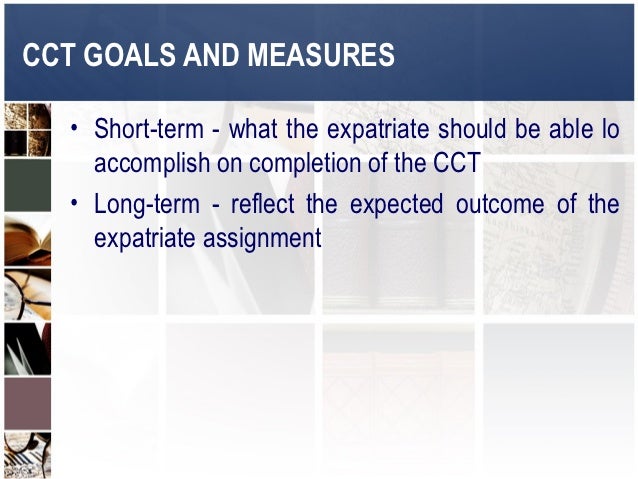 CCT GOALS AND MEASURES

• Short-term - what the expatriate should be able lo accomplish on completion of the CCT

• Long-term - reflect the expected outcome of the expatriate assignment